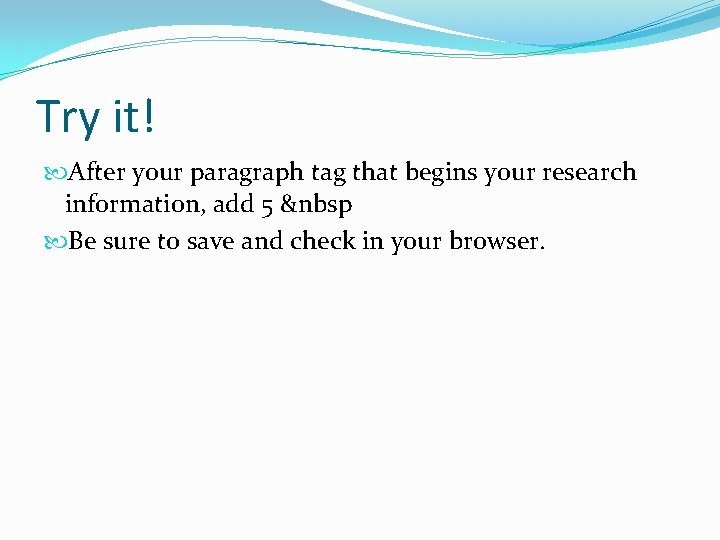 Try it!

After your paragraph tag that begins your research information, add 5 &nbsp

Be sure to save and check in your browser.